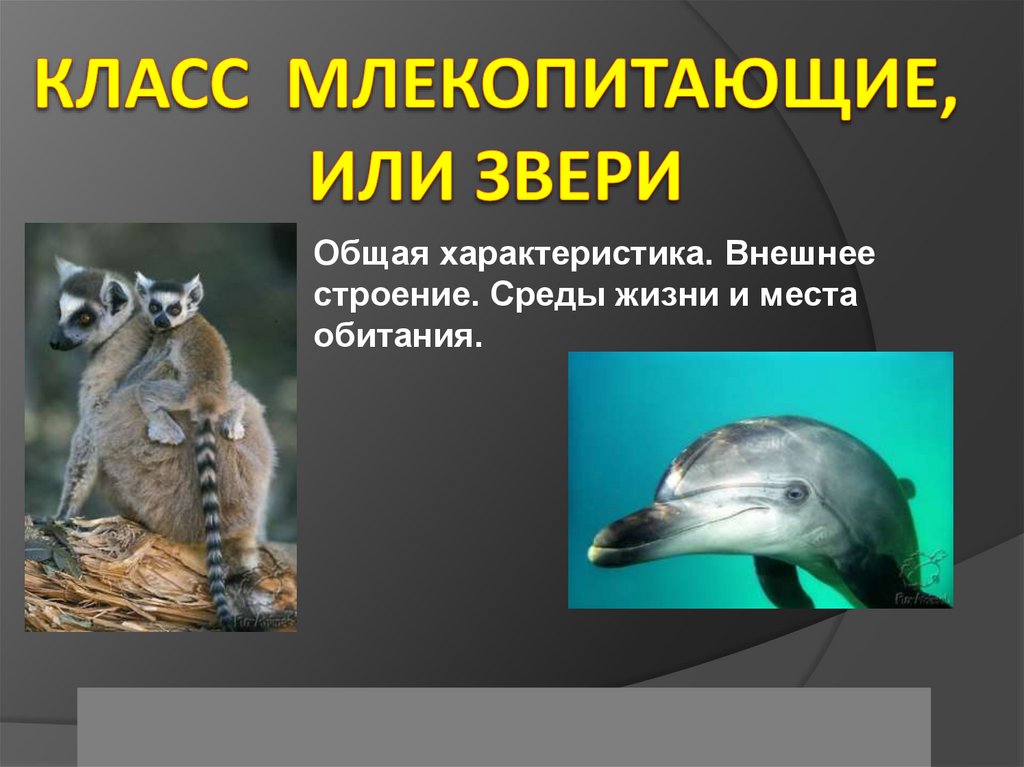 КЛАСС МЛЕКОПИТАЮЩИЕ, ИЛИ ЗВЕРИ

Общая характеристика. Внешнее строение. Среды жизни и места обитания.